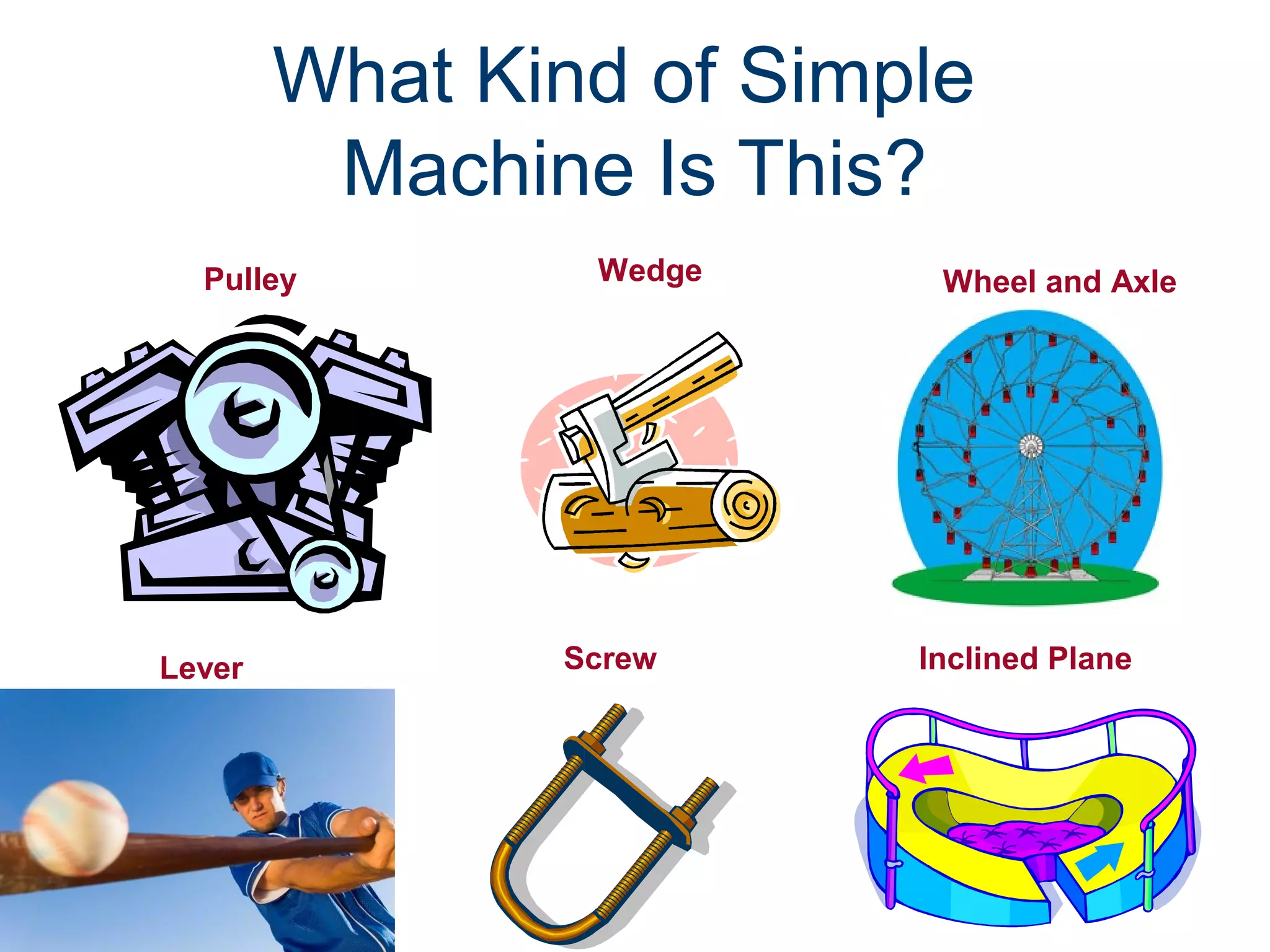 What Kind of Simple Machine Is This?

Pulley

Wedge

Wheel and Axle

Lever

Screw

Inclined Plane